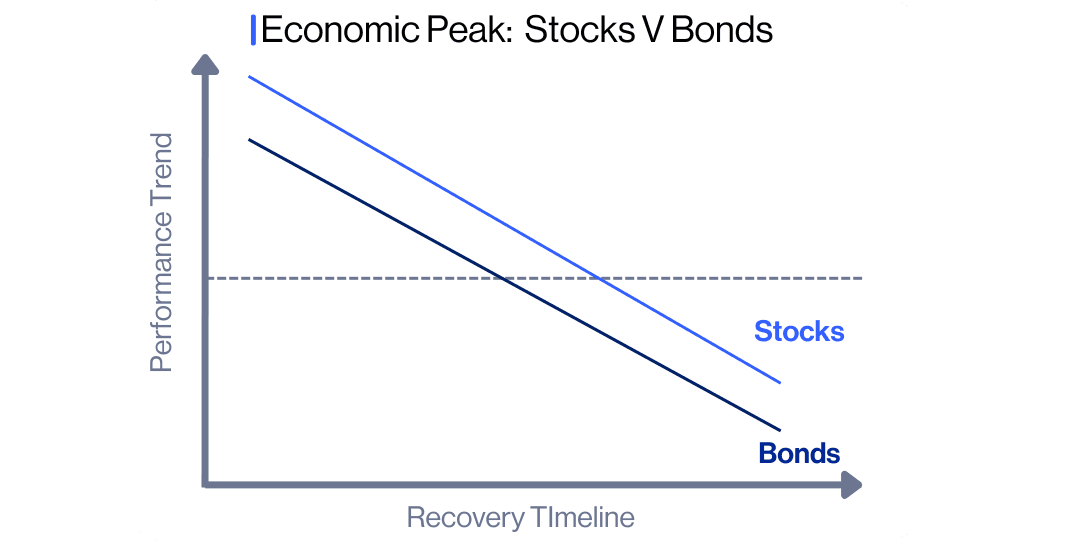 Economic Peak: Stocks V Bonds

Performance Trend

Stocks

Bonds

Recovery TImeline